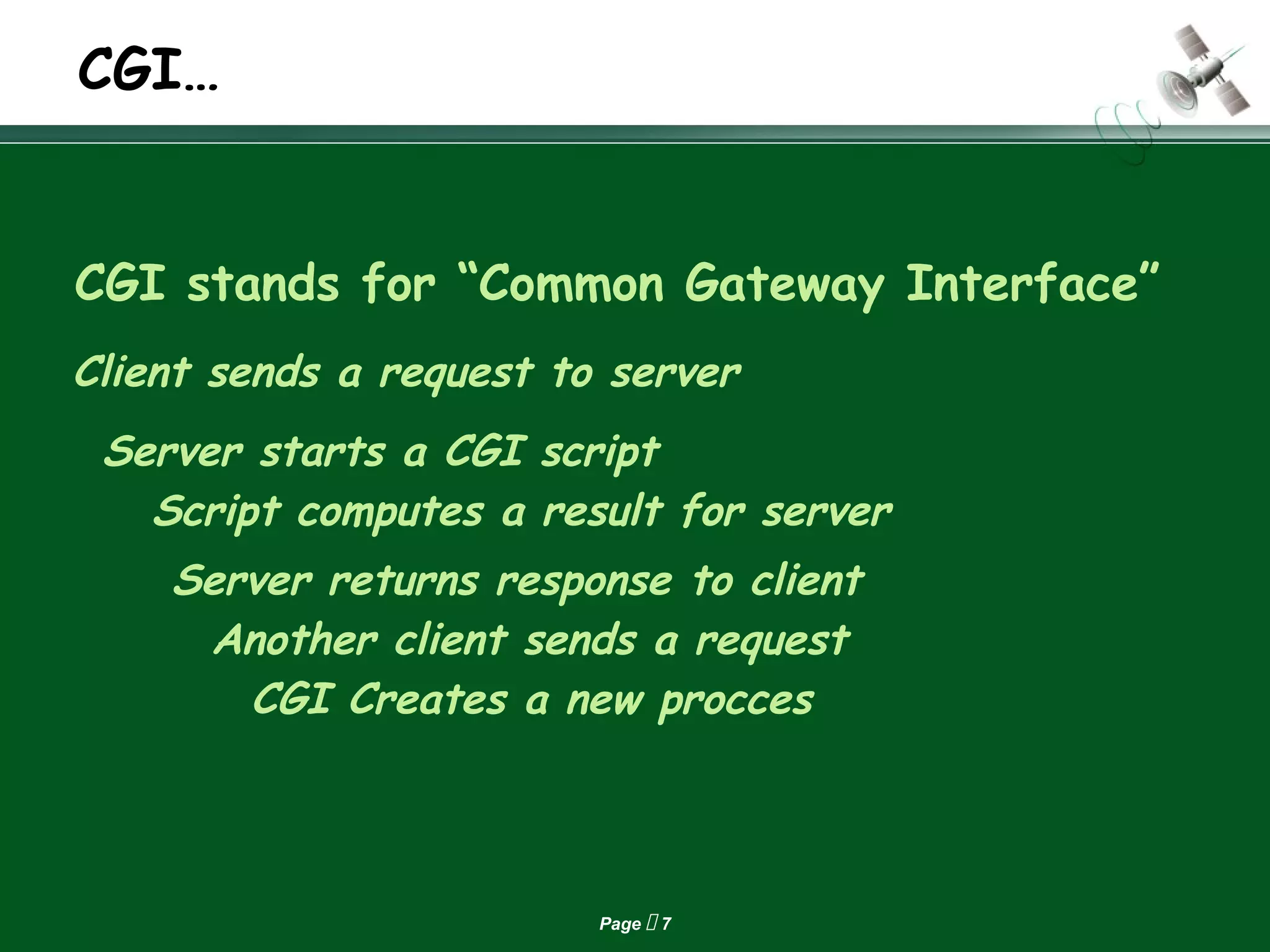 CGI…

CGI stands for “Common Gateway Interface”

Client sends a request to server

Server starts a CGI script

Script computes a result for server

Server returns response to client

Another client sends a request

CGI Creates a new procces

Page  7